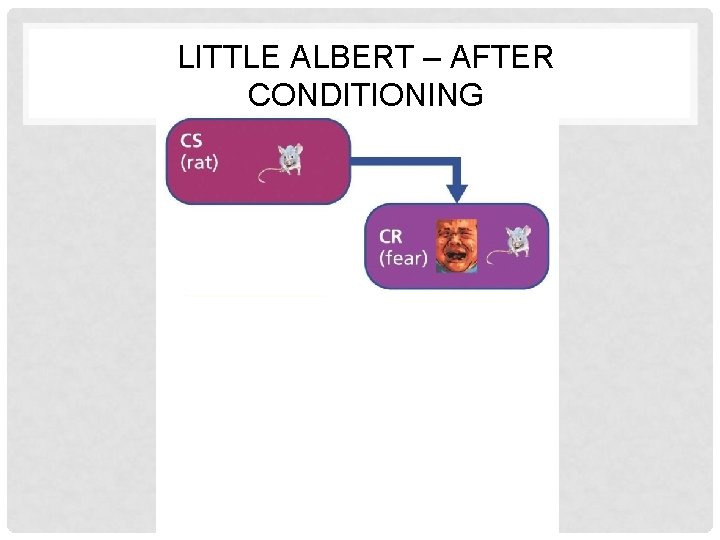 LITTLE ALBERT – AFTER CONDITIONING

CS
(rat)

CR
(fear)